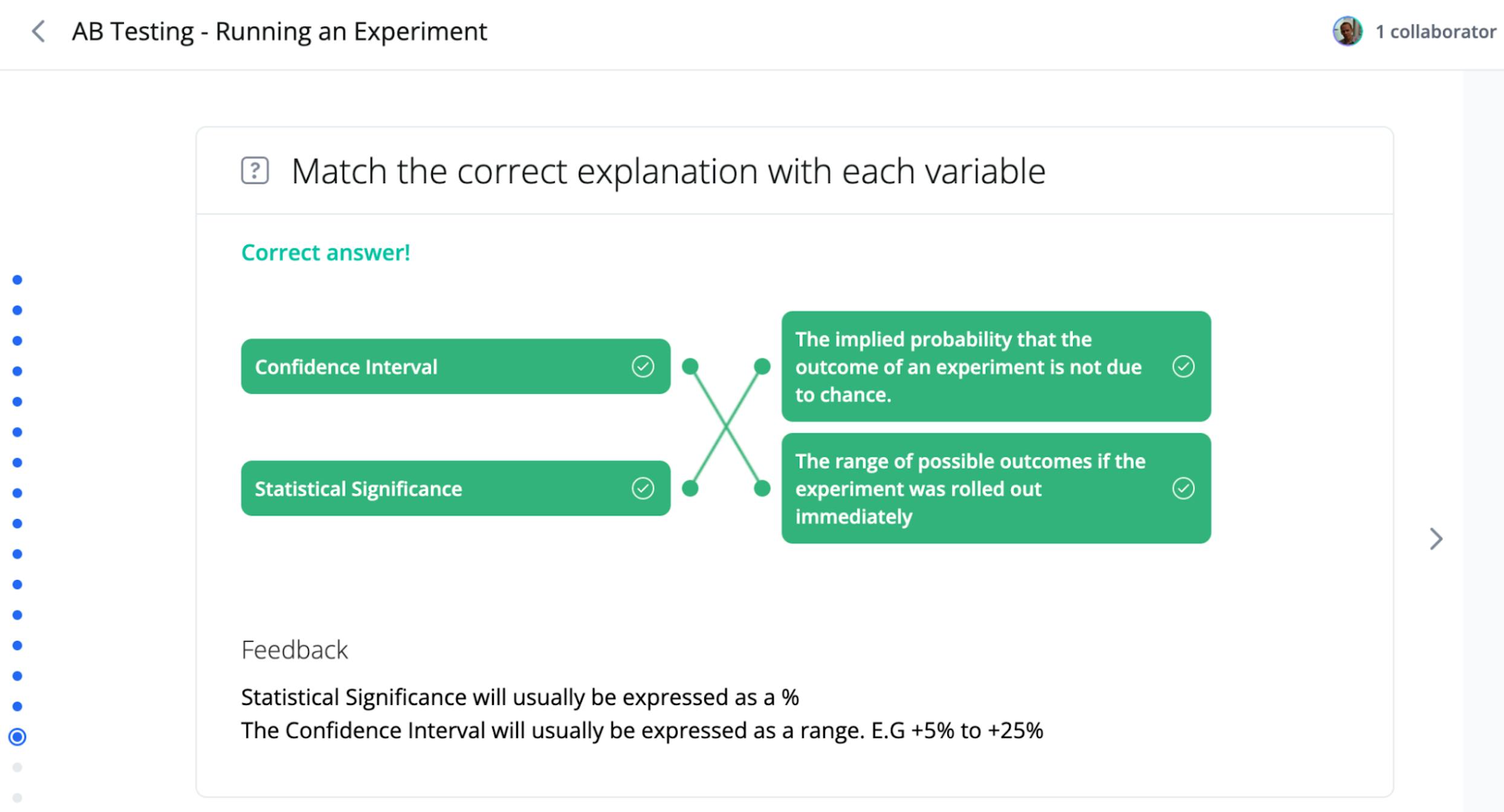 AB Testing - Running an Experiment

1 collaborator

Match the correct explanation with each variable

Correct answer!

Confidence Interval

Statistical Significance

The implied probability that the outcome of an experiment is not due to chance.

The range of possible outcomes if the experiment was rolled out immediately

Feedback

Statistical Significance will usually be expressed as a %
The Confidence Interval will usually be expressed as a range. E.G +5% to +25%